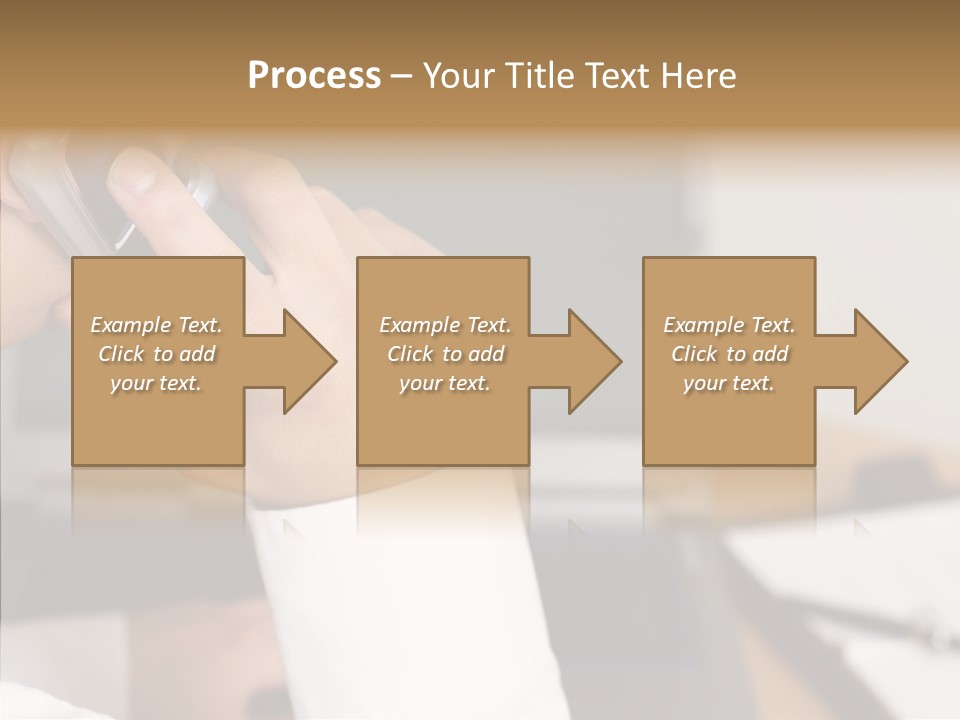 Process – Your Title Text Here

Example Text. Click to add your text.

Example Text. Click to add your text.

Example Text. Click to add your text.